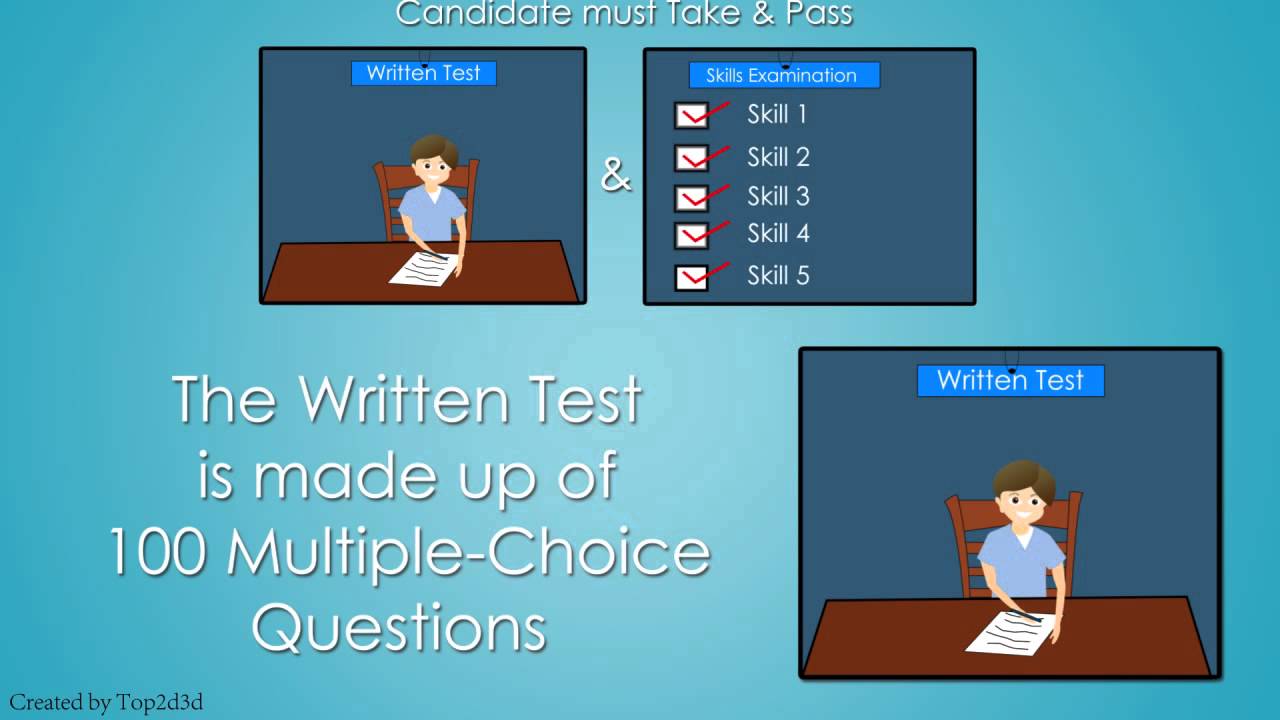 Candidate must Take & Pass

Written Test

&

Skills Examination
Skill 1
Skill 2
Skill 3
Skill 4
Skill 5

The Written Test is made up of 100 Multiple-Choice Questions

Written Test

Created by Top2d3d